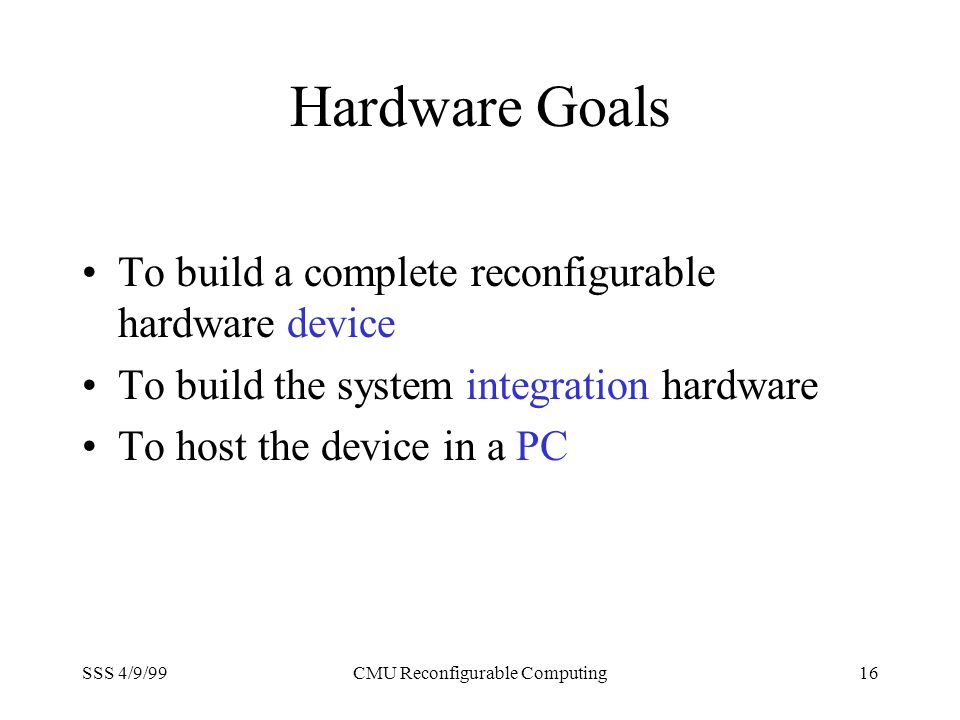 Hardware Goals

• To build a complete reconfigurable hardware device
• To build the system integration hardware
• To host the device in a PC

SSS 4/9/99    CMU Reconfigurable Computing    16